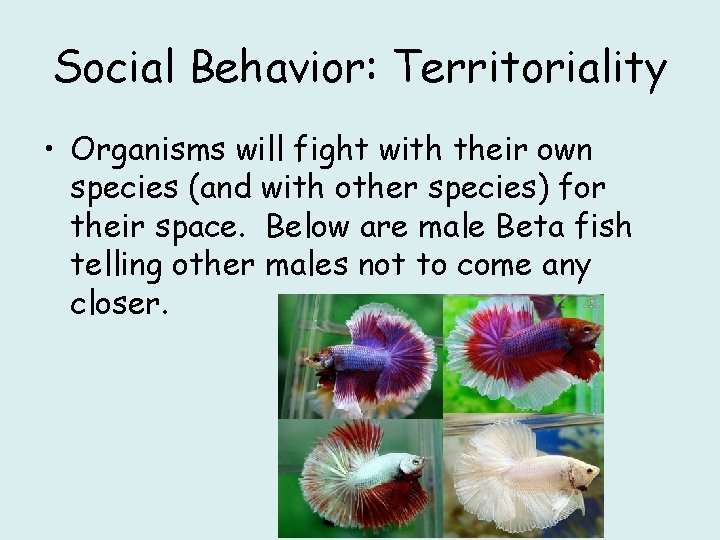 Social Behavior: Territoriality

• Organisms will fight with their own species (and with other species) for their space. Below are male Beta fish telling other males not to come any closer.